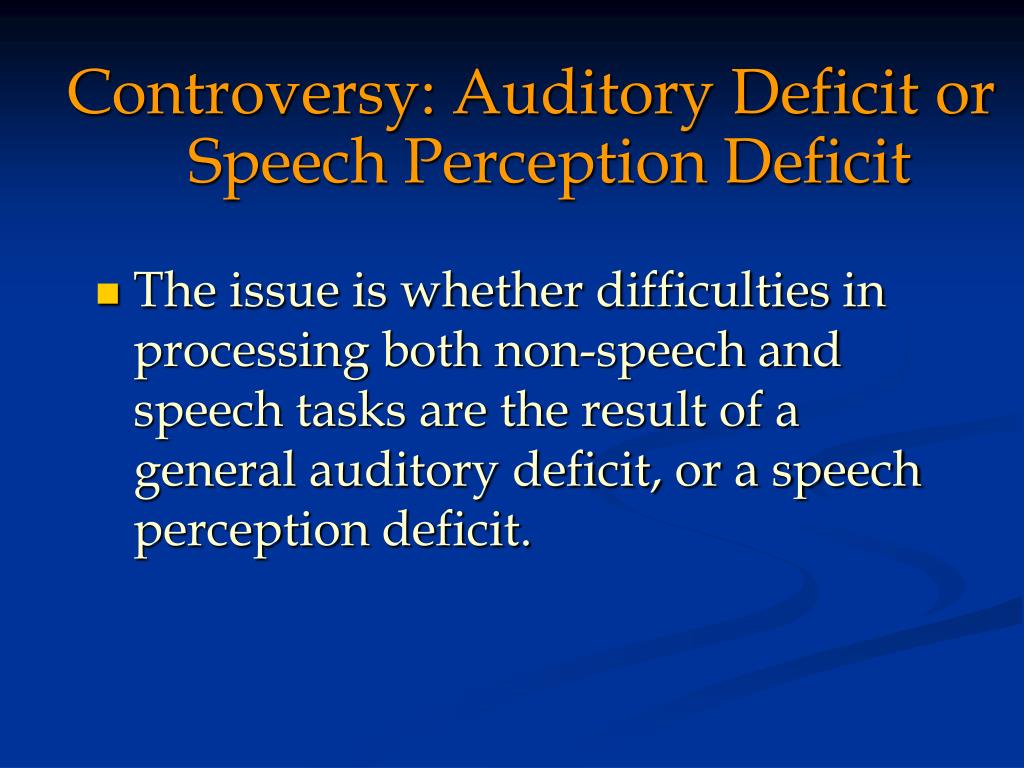 Controversy: Auditory Deficit or Speech Perception Deficit

The issue is whether difficulties in processing both non-speech and speech tasks are the result of a general auditory deficit, or a speech perception deficit.